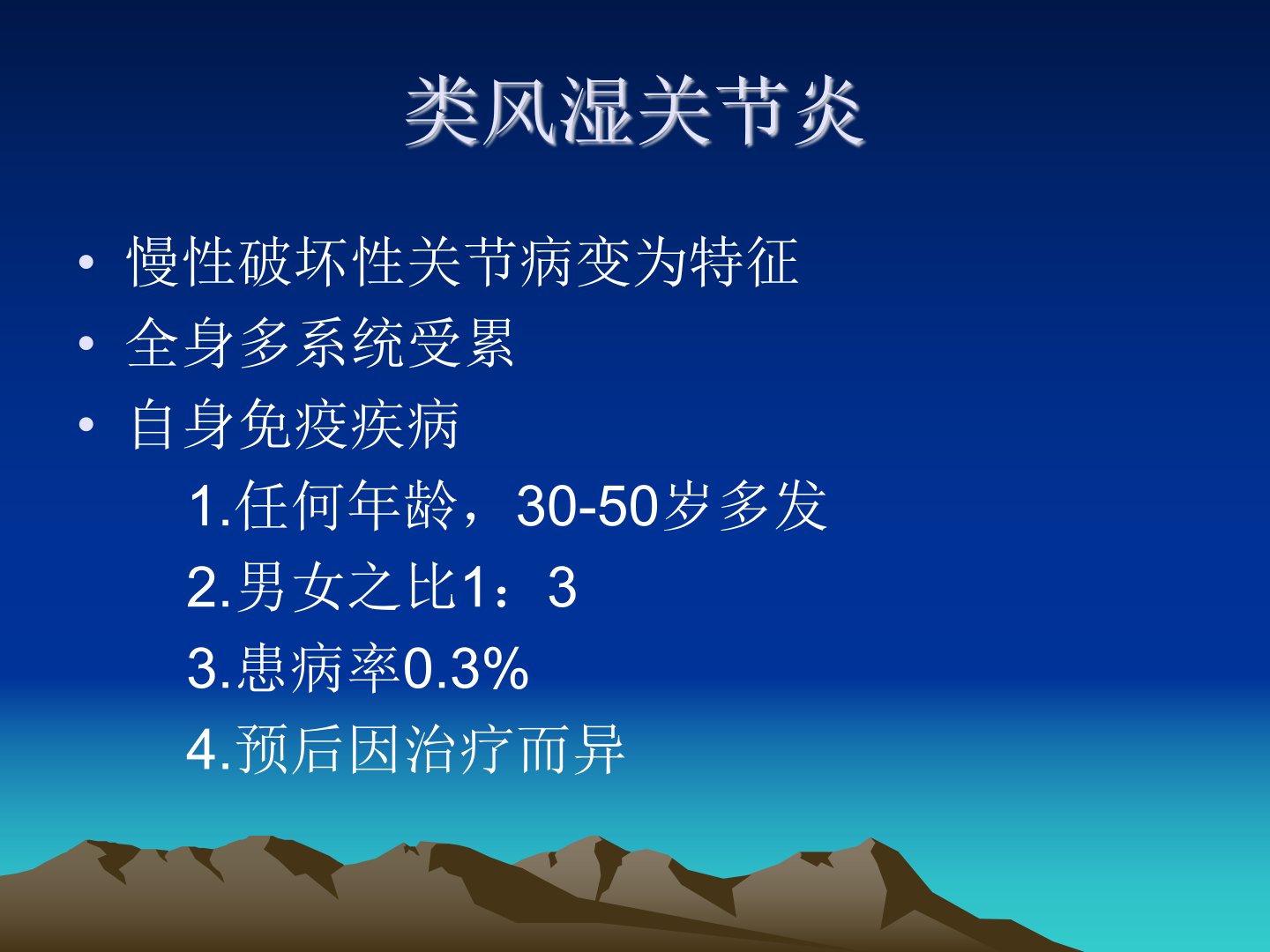 类风湿关节炎

• 慢性破坏性关节病变为特征
• 全身多系统受累
• 自身免疫疾病

1.任何年龄，30-50岁多发
2.男女之比1：3
3.患病率0.3%
4.预后因治疗而异